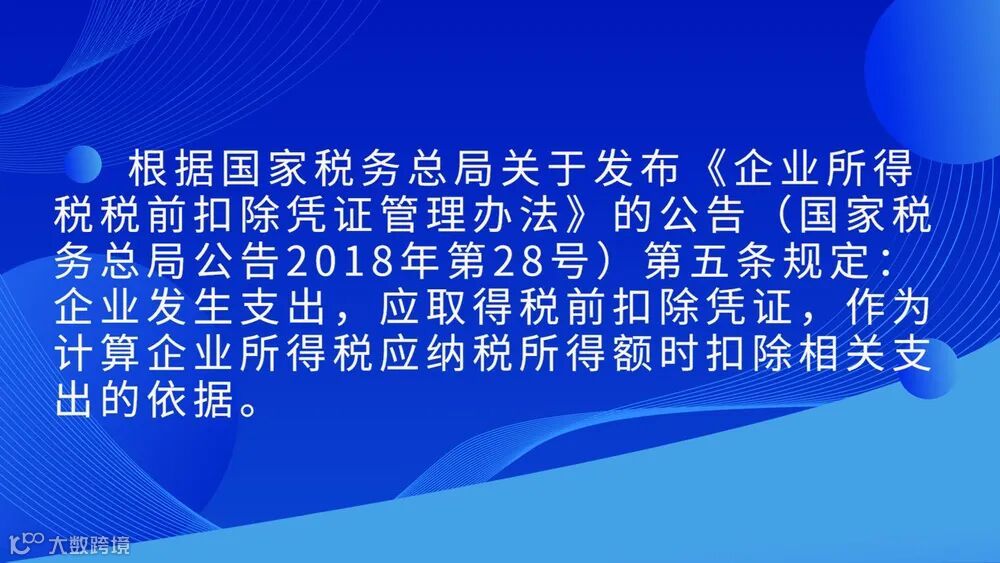 根据国家税务总局关于发布《企业所得税税前扣除凭证管理办法》的公告（国家税务总局公告2018年第28号）第五条规定：企业发生支出，应取得税前扣除凭证，作为计算企业所得税应纳税所得额时扣除相关支出的依据。

大数跨境